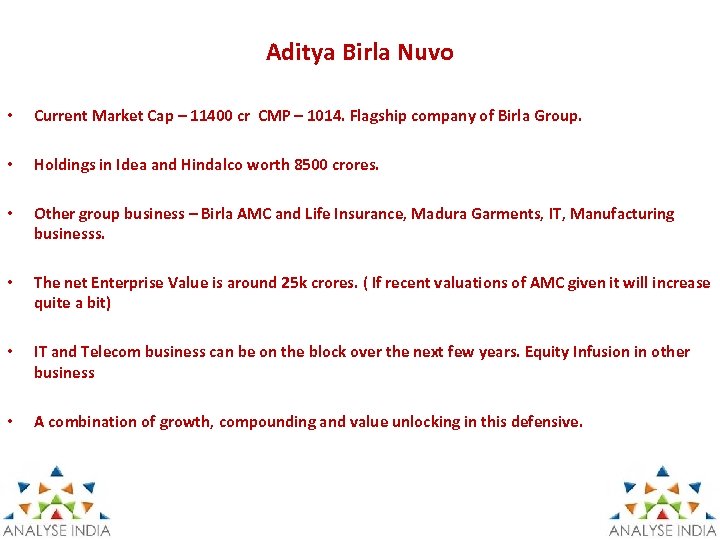 Aditya Birla Nuvo

• Current Market Cap – 11400 cr CMP – 1014. Flagship company of Birla Group.

• Holdings in Idea and Hindalco worth 8500 crores.

• Other group business – Birla AMC and Life Insurance, Madura Garments, IT, Manufacturing businesss.

• The net Enterprise Value is around 25k crores. ( If recent valuations of AMC given it will increase quite a bit)

• IT and Telecom business can be on the block over the next few years. Equity Infusion in other business

• A combination of growth, compounding and value unlocking in this defensive.

ANALYSE INDIA

ANALYSE INDIA